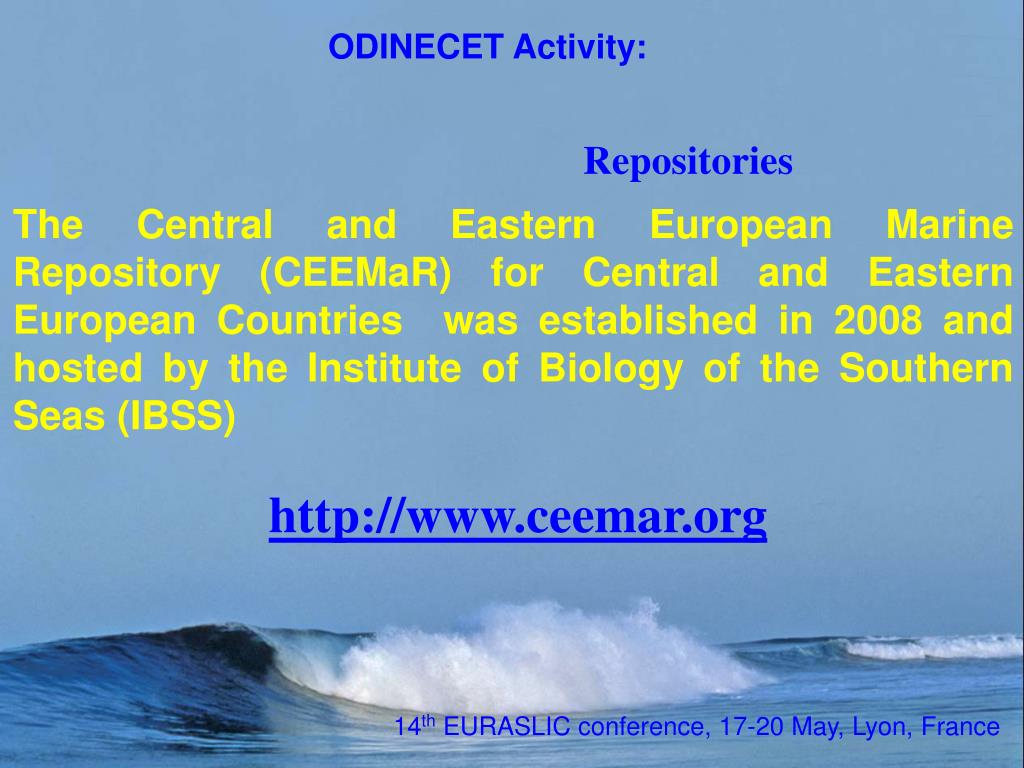 ODINECET Activity:

Repositories

The Central and Eastern European Marine Repository (CEEMaR) for Central and Eastern European Countries was established in 2008 and hosted by the Institute of Biology of the Southern Seas (IBSS)

http://www.ceemar.org

14$^{th}$ EURASLIC conference, 17-20 May, Lyon, France